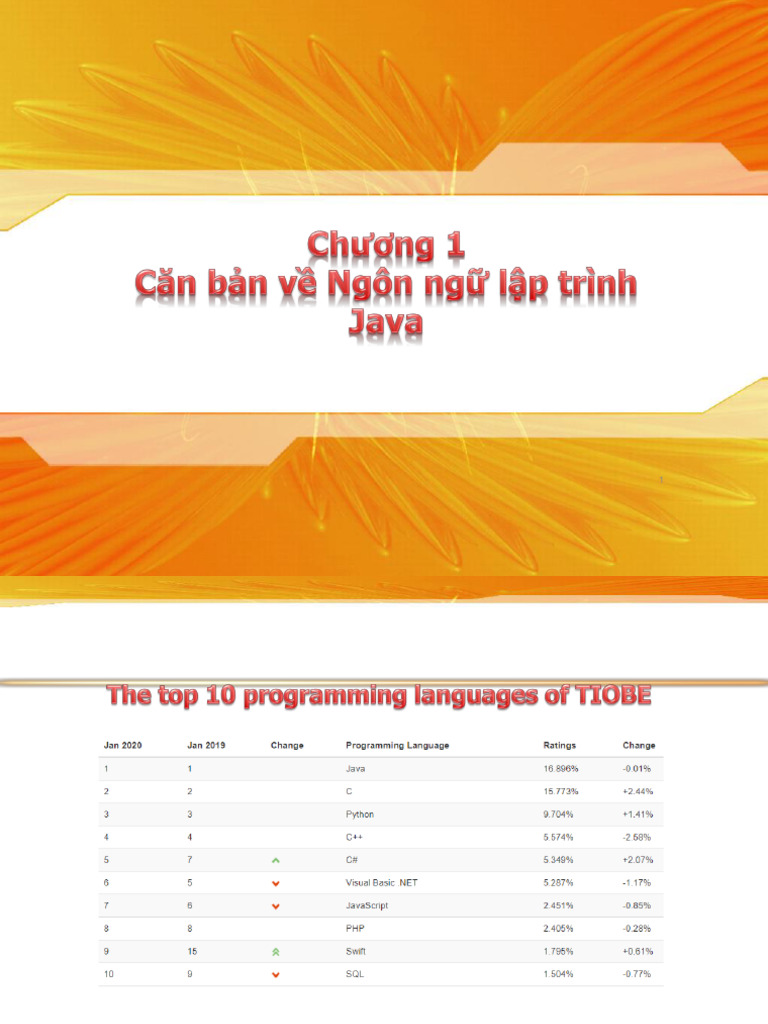 Chương 1
Căn bản về Ngôn ngữ lập trình Java

1

The top 10 programming languages of TIOBE

| Jan 2020 | Jan 2019 | Change | Programming Language | Ratings | Change |
|---|---|---|---|---|---|
| 1 | 1 | | Java | 16.896% | -0.01% |
| 2 | 2 | | C | 15.773% | +2.44% |
| 3 | 3 | | Python | 9.704% | +1.41% |
| 4 | 4 | | C++ | 5.574% | -2.58% |
| 5 | 7 | | C# | 5.349% | +2.07% |
| 6 | 5 | | Visual Basic .NET | 5.287% | -1.17% |
| 7 | 6 | | JavaScript | 2.451% | -0.85% |
| 8 | 8 | | PHP | 2.405% | -0.28% |
| 9 | 15 | | Swift | 1.795% | +0.61% |
| 10 | 9 | | SQL | 1.504% | -0.77% |